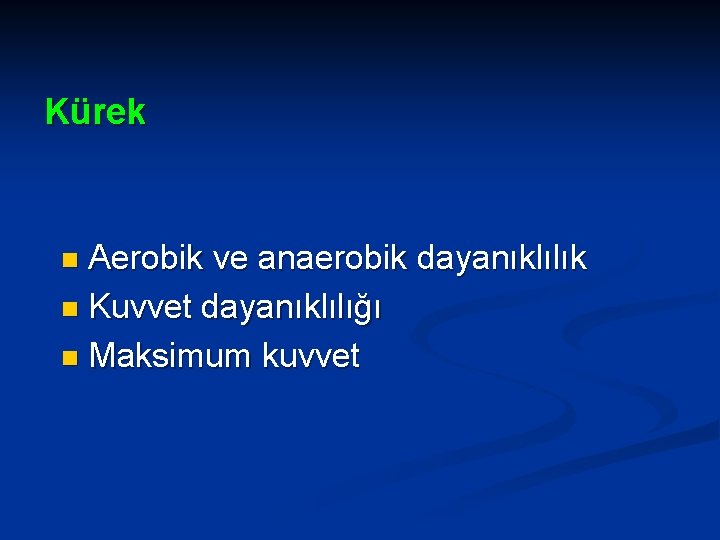 Kürek

- Aerobik ve anaerobik dayanıklılık
- Kuvvet dayanıklılığı
- Maksimum kuvvet